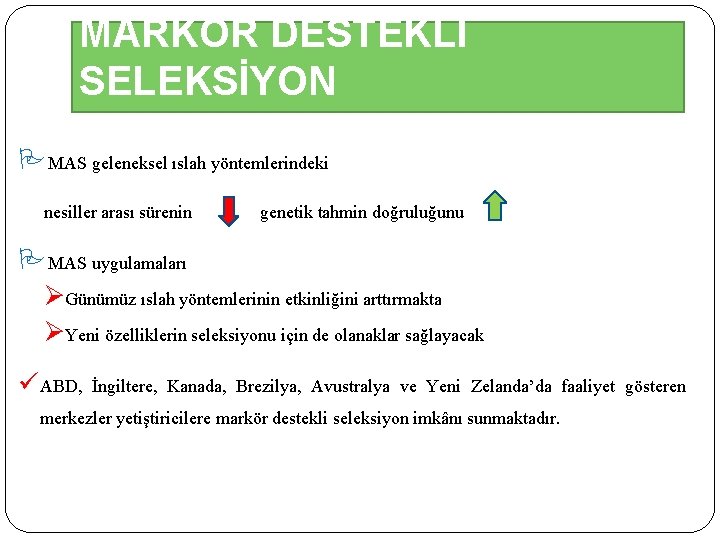 MARKÖR DESTEKLİ SELEKSİYON

MAS geleneksel ıslah yöntemlerindeki

nesiller arası sürenin genetik tahmin doğruluğunu

MAS uygulamaları

Günümüz ıslah yöntemlerinin etkinliğini arttırmakta

Yeni özelliklerin seleksiyonu için de olanaklar sağlayacak

ABD, İngiltere, Kanada, Brezilya, Avustralya ve Yeni Zelanda'da faaliyet gösteren merkezler yetiştiricilere markör destekli seleksiyon imkânı sunmaktadır.